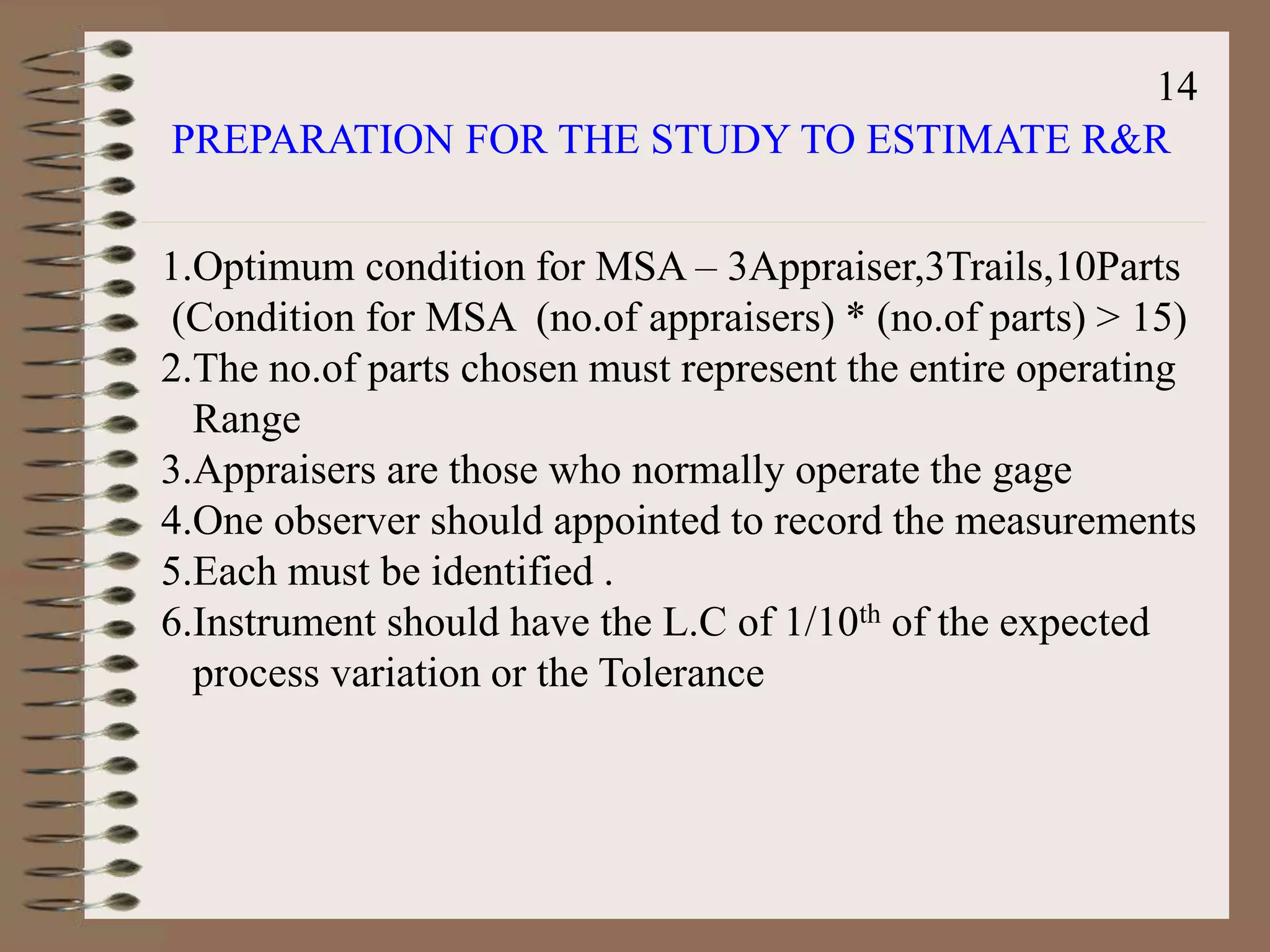 14

PREPARATION FOR THE STUDY TO ESTIMATE R&R

1.Optimum condition for MSA – 3Appraiser,3Trails,10Parts
(Condition for MSA (no.of appraisers) * (no.of parts) > 15)
2.The no.of parts chosen must represent the entire operating Range
3.Appraisers are those who normally operate the gage
4.One observer should appointed to record the measurements
5.Each must be identified .
6.Instrument should have the L.C of 1/10$^{th}$ of the expected process variation or the Tolerance